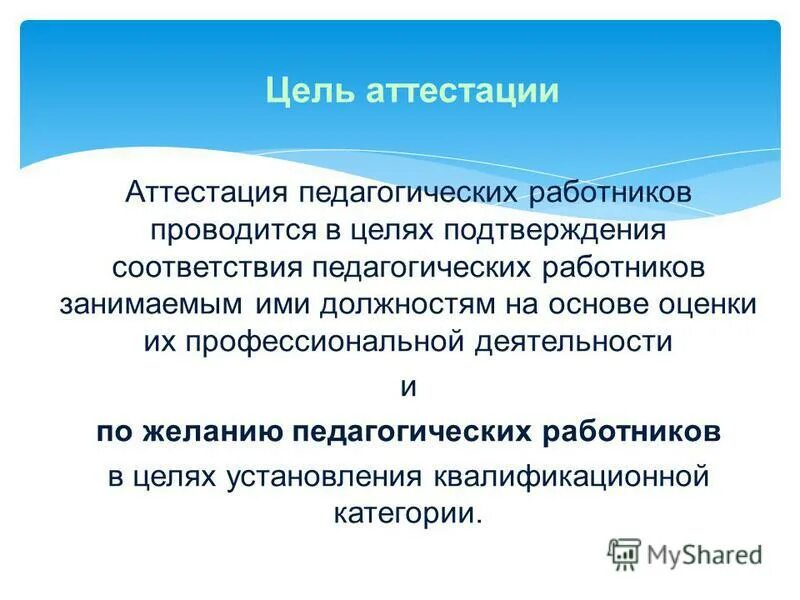 Цель аттестации

Аттестация педагогических работников проводится в целях подтверждения соответствия педагогических работников занимаемым ими должностям на основе оценки их профессиональной деятельности

и

по желанию педагогических работников

в целях установления квалификационной категории.

MyShared